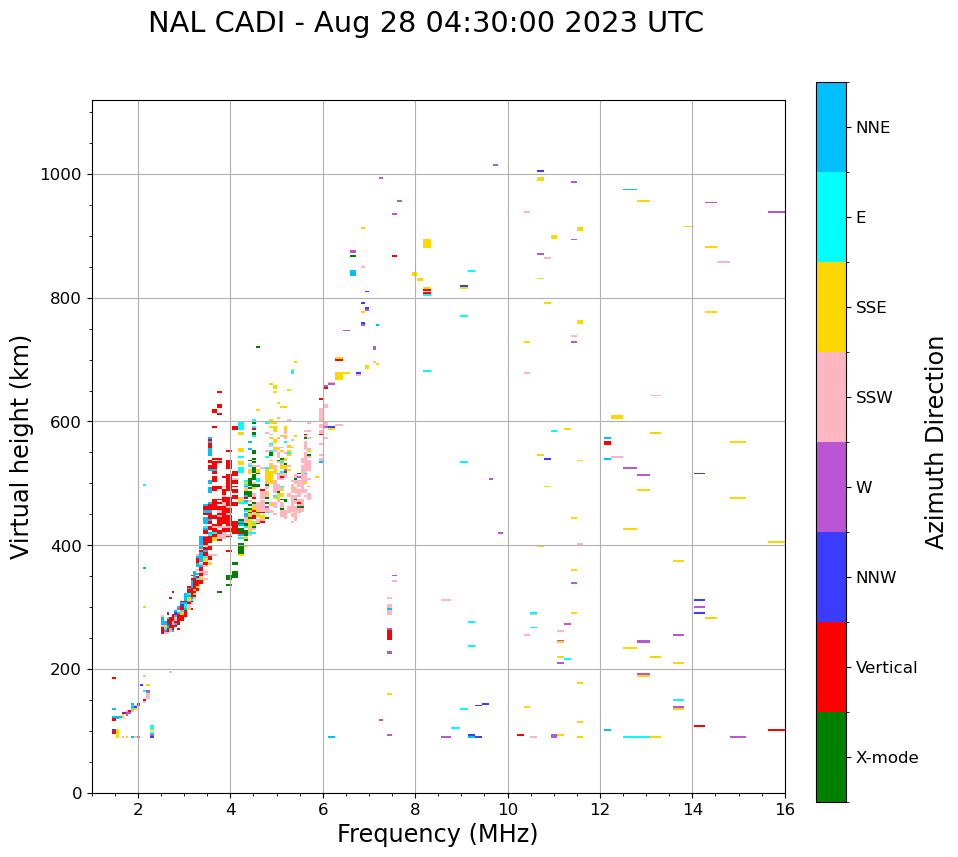 NAL CADI - Aug 28 04:30:00 2023 UTC

Virtual height (km)

1000
800
600
400
200
0

2
4
6
8
10
12
14
16

Frequency (MHz)

NNE
E
SSE
SSW
W
NNW
Vertical
X-mode

Azimuth Direction